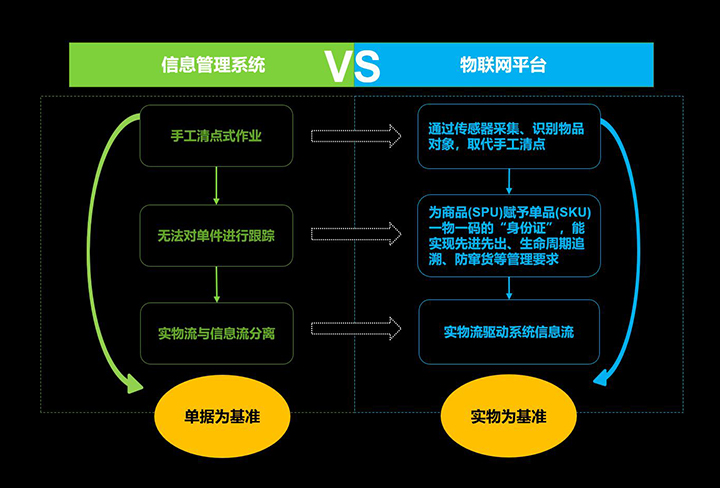 信息管理系统

VS

物联网平台

手工清点式作业

无法对单件进行跟踪

实物流与信息流分离

单据为基准

通过传感器采集、识别物品对象，取代手工清点

为商品(SPU)赋予单品(SKU)一物一码的“身份证”，能实现先进先出、生命周期追溯、防窜货等管理要求

实物流驱动系统信息流

实物为基准